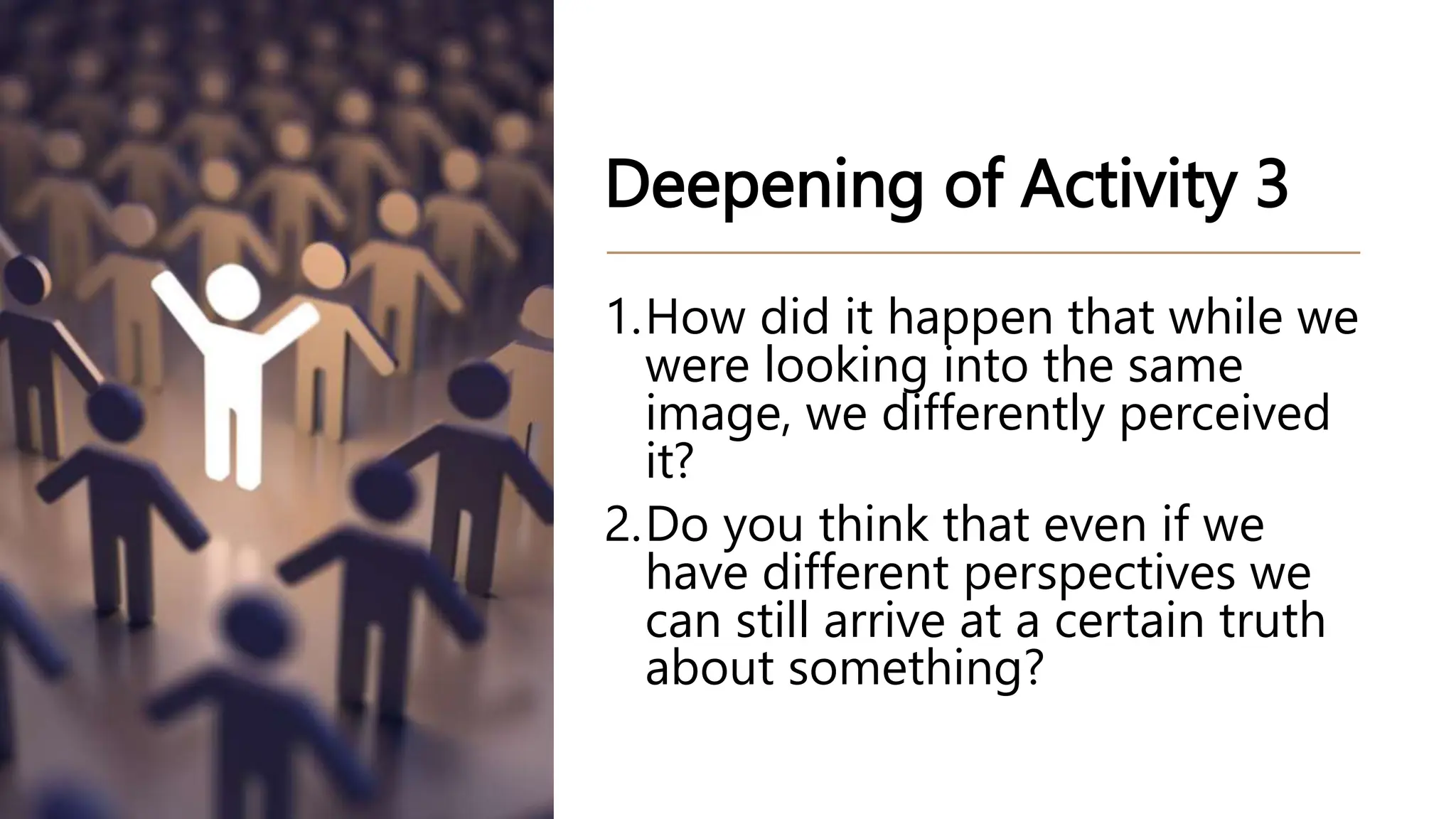 Deepening of Activity 3

1. How did it happen that while we were looking into the same image, we differently perceived it?

2. Do you think that even if we have different perspectives we can still arrive at a certain truth about something?